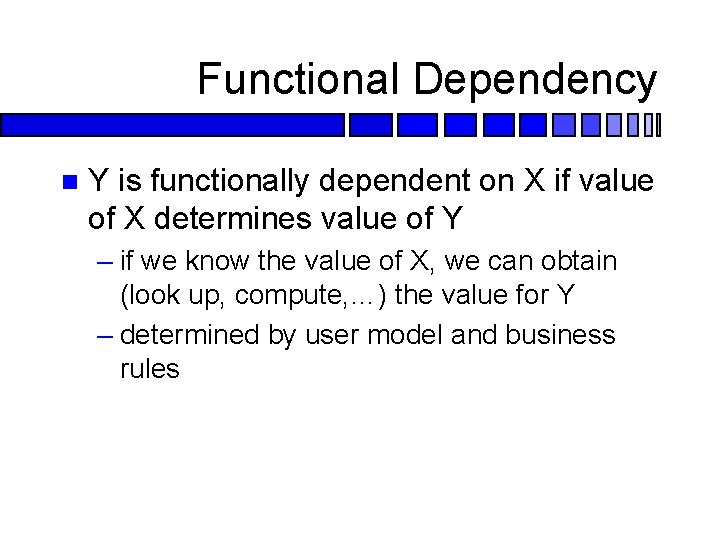 Functional Dependency

Y is functionally dependent on X if value of X determines value of Y

– if we know the value of X, we can obtain (look up, compute,…) the value for Y

– determined by user model and business rules